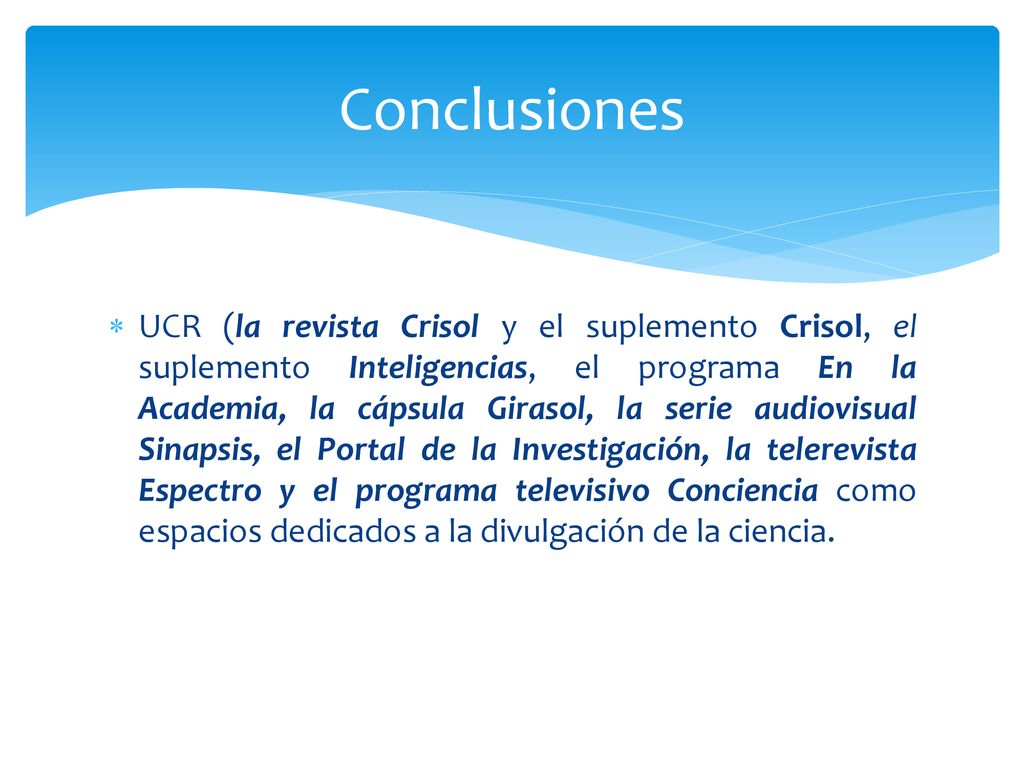 Conclusiones

∗ UCR (la revista Crisol y el suplemento Crisol, el suplemento Inteligencias, el programa En la Academia, la cápsula Girasol, la serie audiovisual Sinapsis, el Portal de la Investigación, la telerevista Espectro y el programa televisivo Conciencia como espacios dedicados a la divulgación de la ciencia.